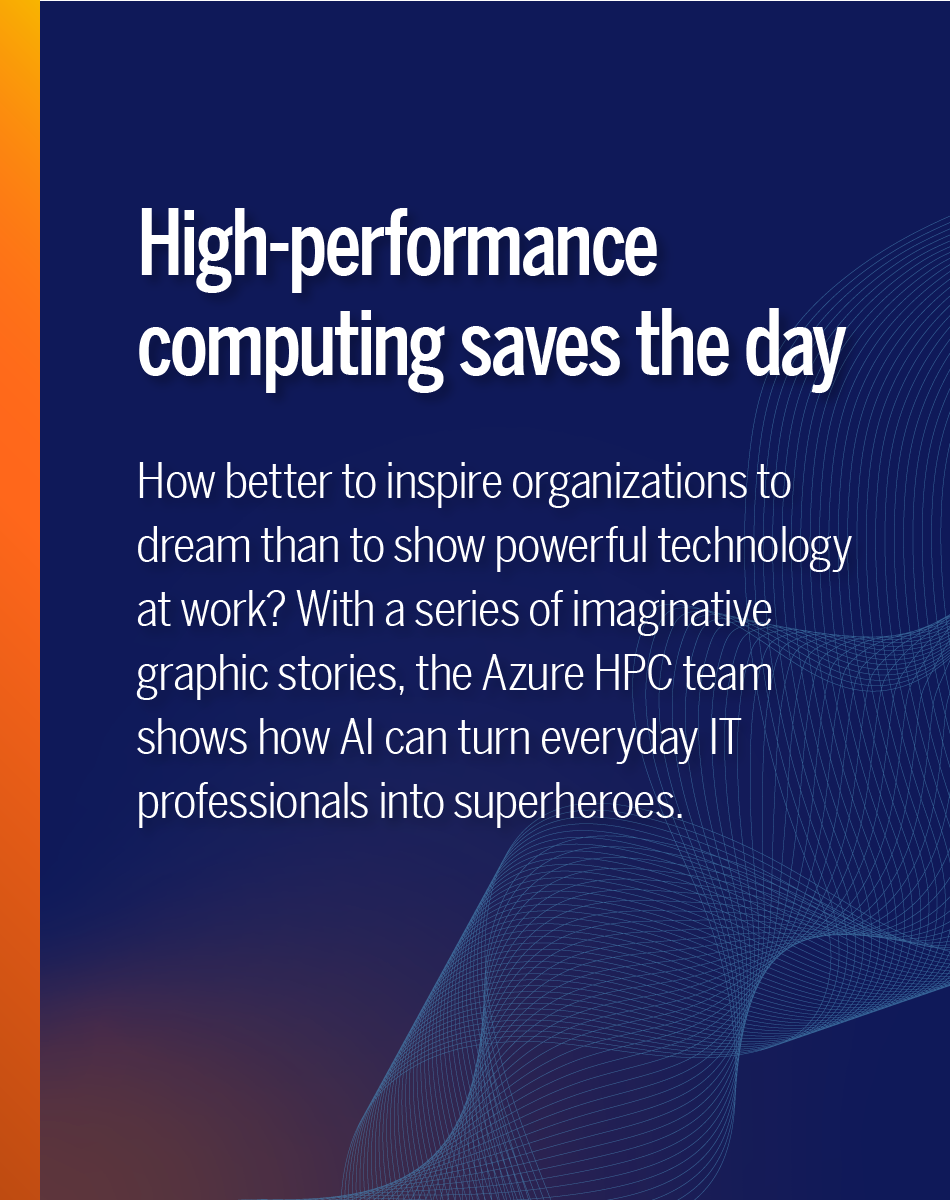 High-performance computing saves the day

How better to inspire organizations to dream than to show powerful technology at work? With a series of imaginative graphic stories, the Azure HPC team shows how AI can turn everyday IT professionals into superheroes.